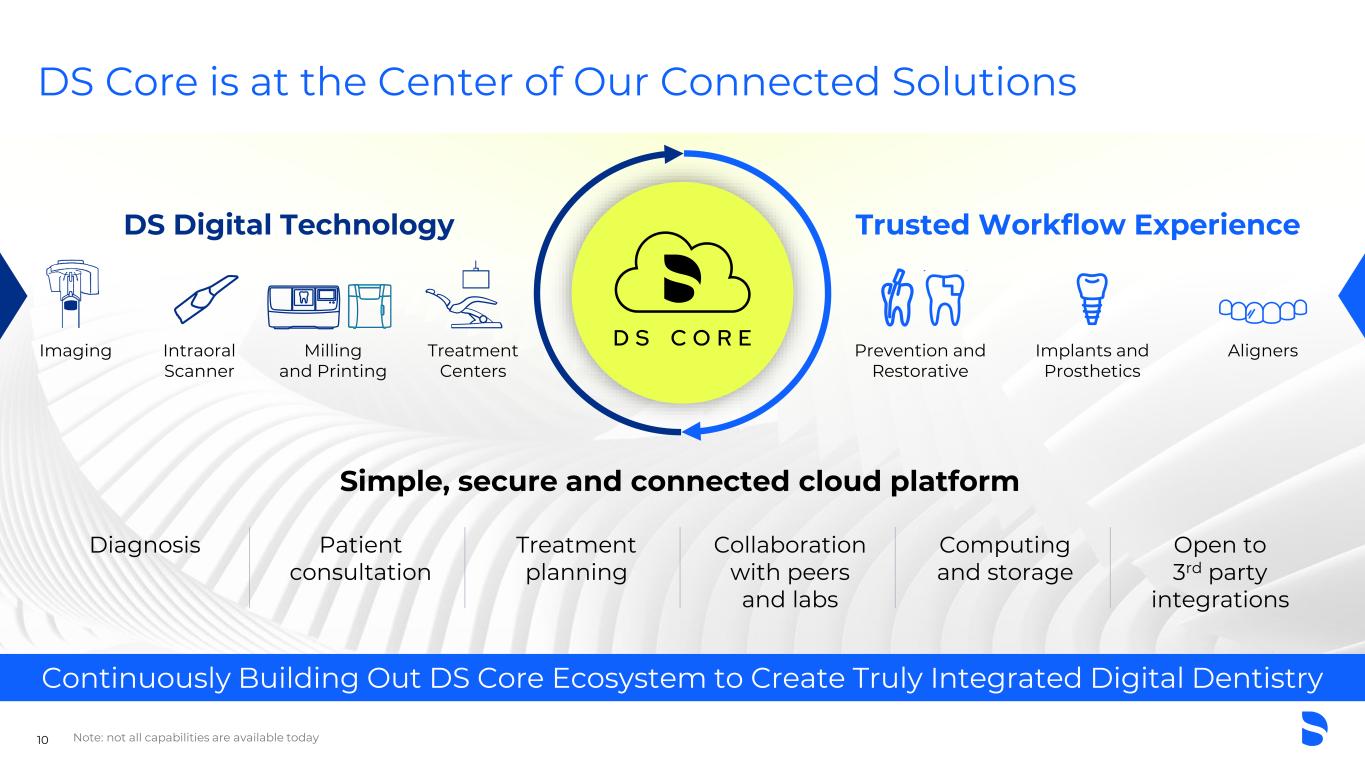 DS Core is at the Center of Our Connected Solutions

DS Digital Technology

Imaging

Intraoral Scanner

Milling and Printing

Treatment Centers

DS CORE

Trusted Workflow Experience

Prevention and Restorative

Implants and Prosthetics

Aligners

Simple, secure and connected cloud platform

Diagnosis

Patient consultation

Treatment planning

Collaboration with peers and labs

Computing and storage

Open to $3^{rd}$ party integrations

Continuously Building Out DS Core Ecosystem to Create Truly Integrated Digital Dentistry

10 Note: not all capabilities are available today